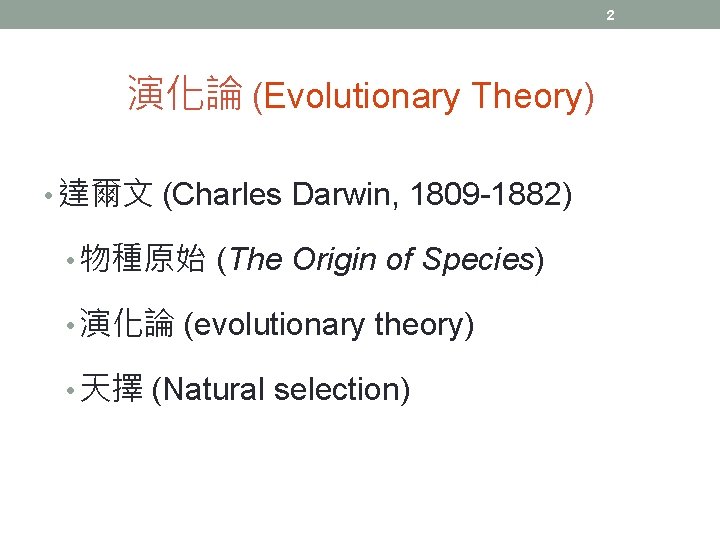 2

演化論 (Evolutionary Theory)

• 達爾文 (Charles Darwin, 1809-1882)
  • 物種原始 (The Origin of Species)
  • 演化論 (evolutionary theory)
  • 天擇 (Natural selection)